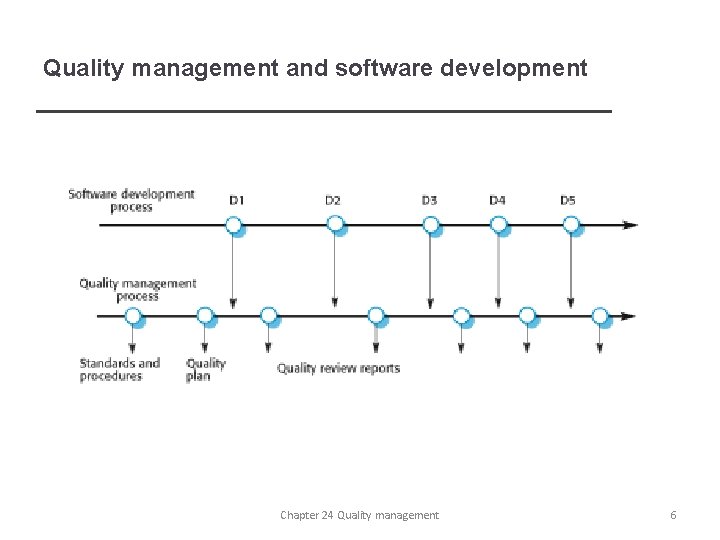 Quality management and software development

Software development process

D1

D2

D3

D4

D5

Quality management process

Standards and procedures

Quality plan

Quality review reports

Chapter 24 Quality management

6